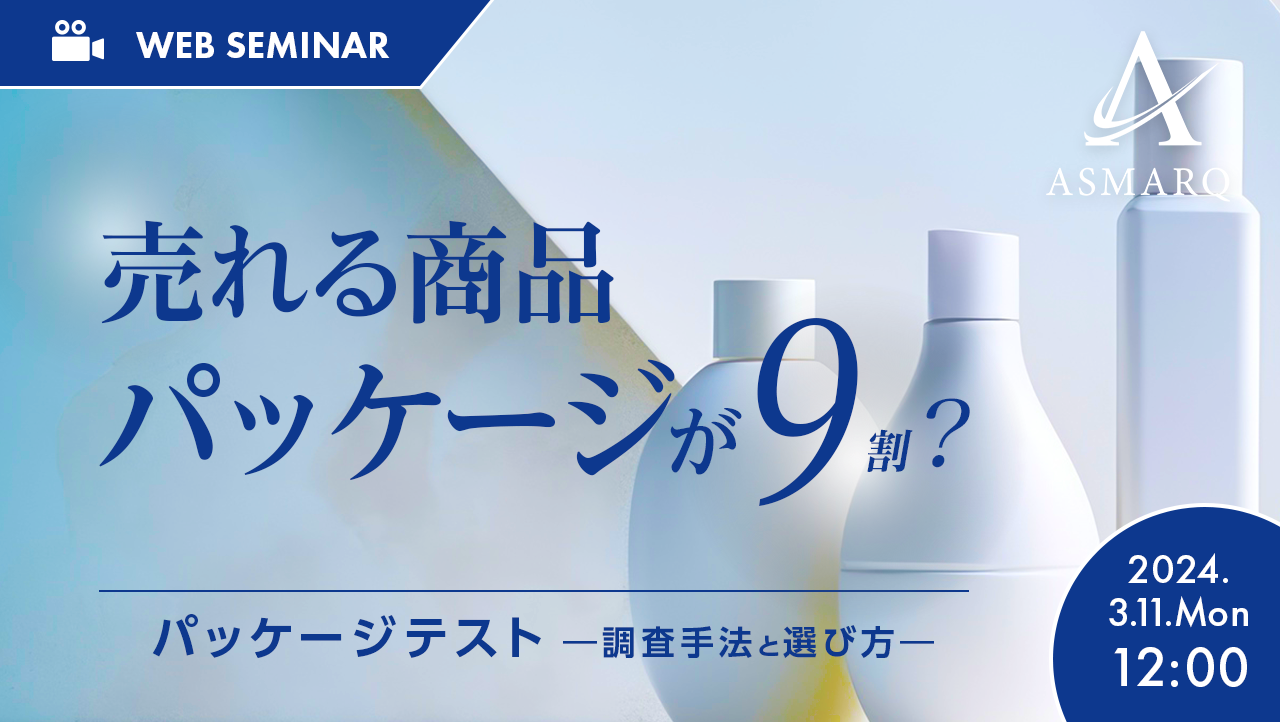 WEB SEMINAR

ASMARQ

売れる商品
パッケージが9割？

パッケージテスト ―調査手法と選び方―

2024.
3.11.Mon
12:00